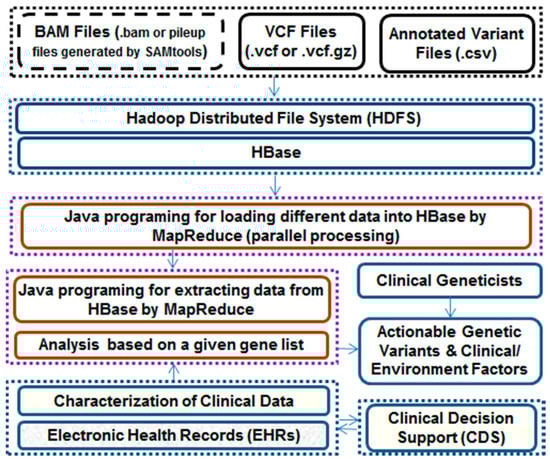 BAM Files (.bam or pileup files generated by SAMtools)

VCF Files (.vcf or .vcf.gz)

Annotated Variant Files (.csv)

Hadoop Distributed File System (HDFS)

HBase

Java programing for loading different data into HBase by MapReduce (parallel processing)

Java programing for extracting data from HBase by MapReduce

Analysis based on a given gene list

Clinical Geneticists

Actionable Genetic Variants & Clinical/ Environment Factors

Characterization of Clinical Data

Electronic Health Records (EHRs)

Clinical Decision Support (CDS)